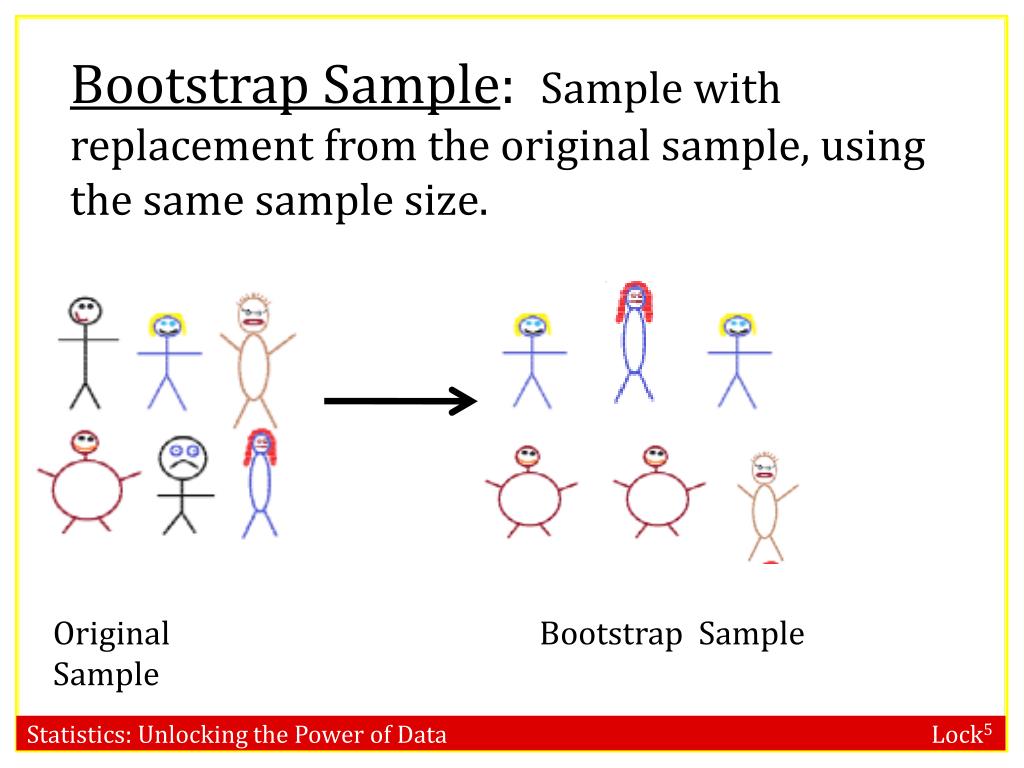 Bootstrap Sample: Sample with replacement from the original sample, using the same sample size.

Original Sample

Bootstrap Sample

Statistics: Unlocking the Power of Data

Lock$^5$